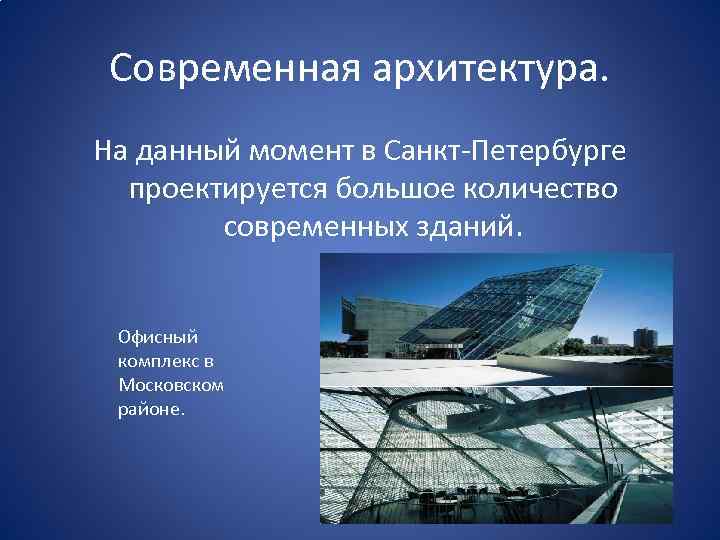 Современная архитектура.

На данный момент в Санкт-Петербурге проектируется большое количество современных зданий.

Офисный комплекс в Московском районе.